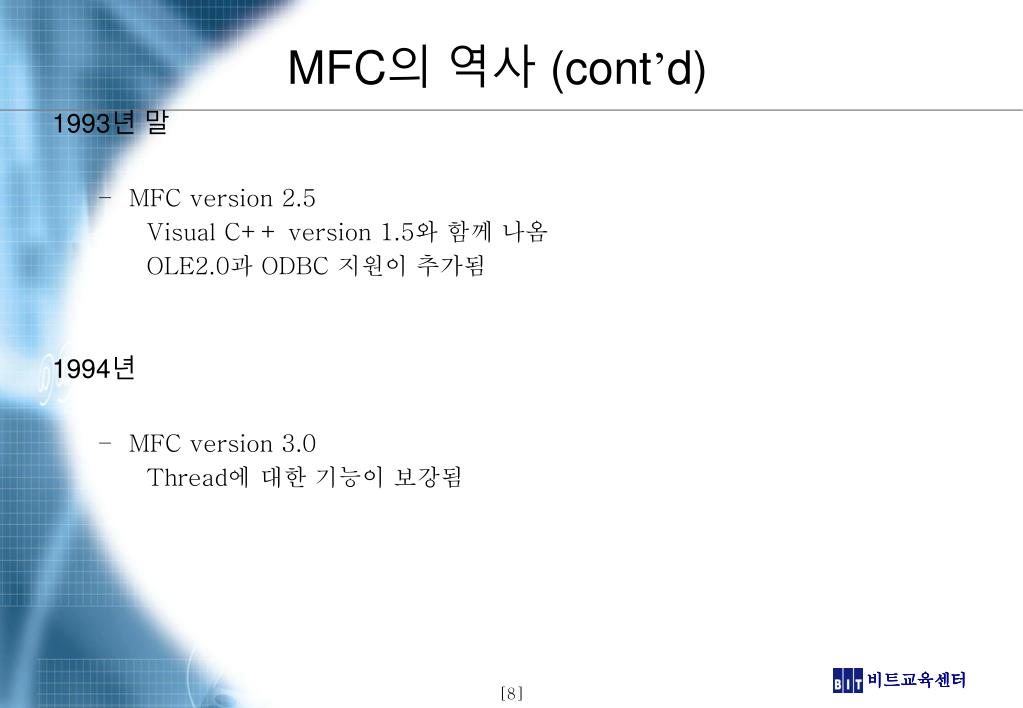 MFC의 역사 (cont'd)

1993년 말

– MFC version 2.5
Visual C++ version 1.5와 함께 나옴
OLE2.0과 ODBC 지원이 추가됨

1994년

– MFC version 3.0
Thread에 대한 기능이 보강됨

[8]

BIT 비트교육센터